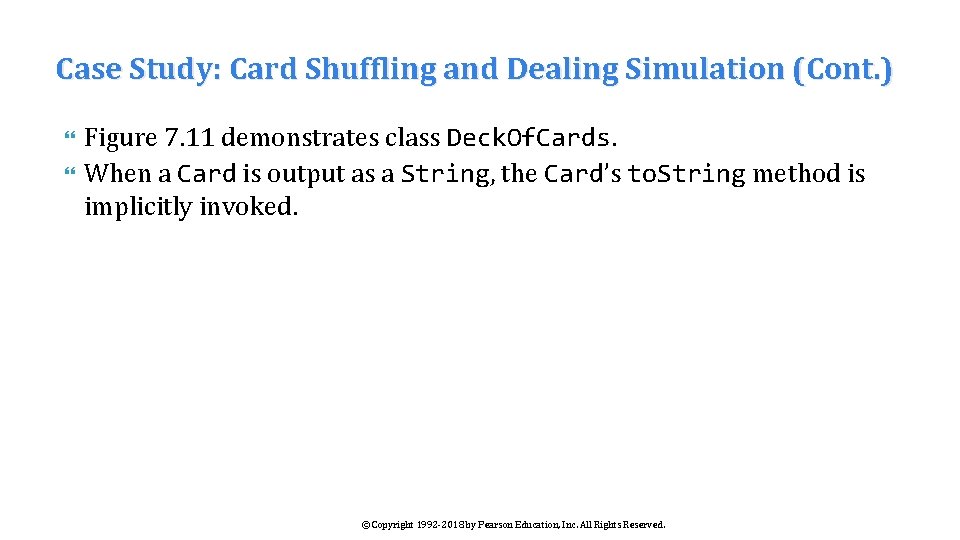 Case Study: Card Shuffling and Dealing Simulation (Cont.)

Figure 7.11 demonstrates class DeckOfCards.

When a Card is output as a String, the Card's toString method is implicitly invoked.

©Copyright 1992-2018 by Pearson Education, Inc. All Rights Reserved.